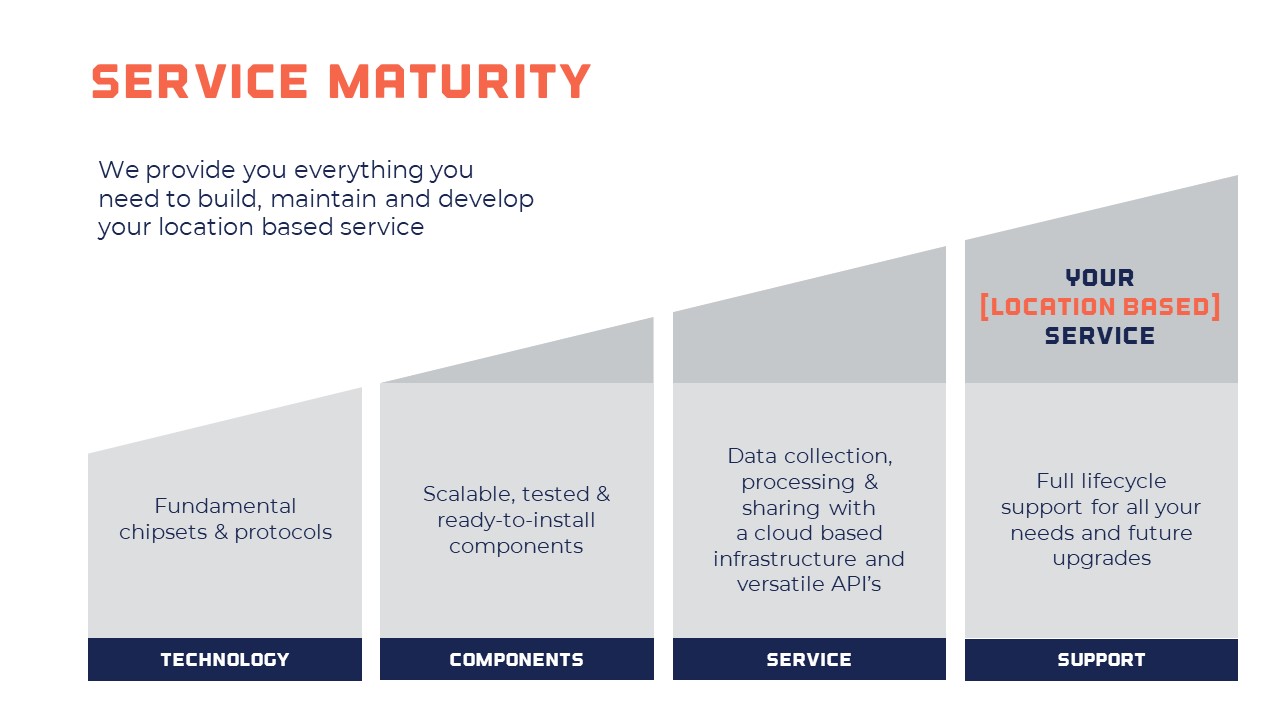 SERVICE MATURITY

We provide you everything you need to build, maintain and develop your location based service

YOUR
[LOCATION BASED]
SERVICE

Fundamental chipsets & protocols

TECHNOLOGY

Scalable, tested & ready-to-install components

COMPONENTS

Data collection, processing & sharing with a cloud based infrastructure and versatile API's

SERVICE

Full lifecycle support for all your needs and future upgrades

SUPPORT